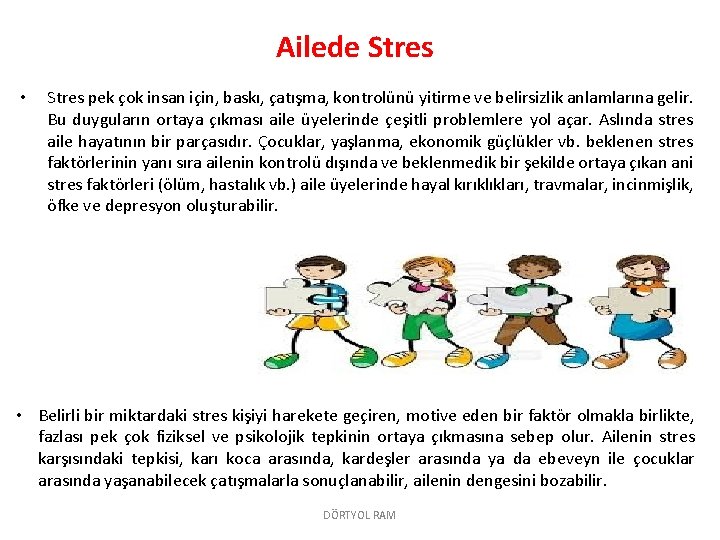 Ailede Stres

• Stres pek çok insan için, baskı, çatışma, kontrolünü yitirme ve belirsizlik anlamlarına gelir. Bu duyguların ortaya çıkması aile üyelerinde çeşitli problemlere yol açar. Aslında stres aile hayatının bir parçasıdır. Çocuklar, yaşlanma, ekonomik güçlükler vb. beklenen stres faktörlerinin yanı sıra ailenin kontrolü dışında ve beklenmedik bir şekilde ortaya çıkan ani stres faktörleri (ölüm, hastalık vb.) aile üyelerinde hayal kırıklıkları, travmalar, incinmişlik, öfke ve depresyon oluşturabilir.

• Belirli bir miktardaki stres kişiyi harekete geçiren, motive eden bir faktör olmakla birlikte, fazlası pek çok fiziksel ve psikolojik tepkinin ortaya çıkmasına sebep olur. Ailenin stres karşısındaki tepkisi, karı koca arasında, kardeşler arasında ya da ebeveyn ile çocuklar arasında yaşanabilecek çatışmalarla sonuçlanabilir, ailenin dengesini bozabilir.

DÖRTYOL RAM